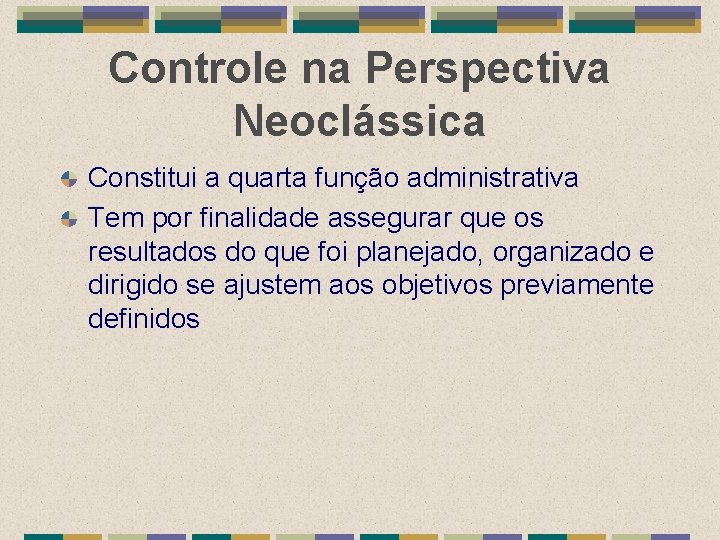 Controle na Perspectiva Neoclássica

Constitui a quarta função administrativa

Tem por finalidade assegurar que os resultados do que foi planejado, organizado e dirigido se ajustem aos objetivos previamente definidos